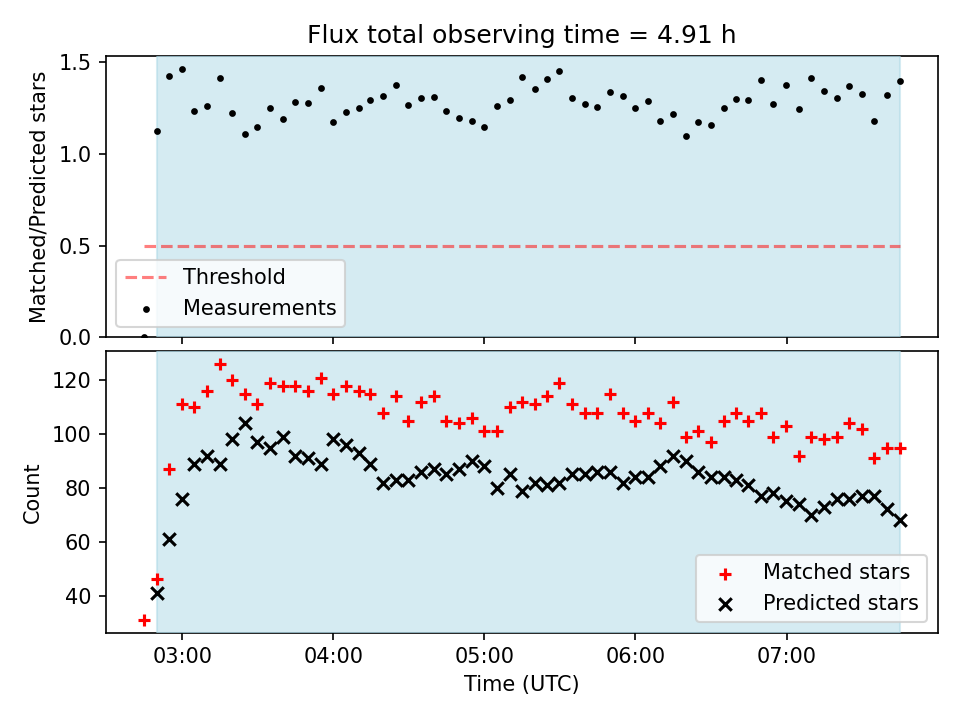 Flux total observing time = 4.91 h

Matched/Predicted stars

1.5
1.0
0.5
0.0

Threshold
Measurements

Count

120
100
80
60
40

Matched stars
Predicted stars

03:00
04:00
05:00
06:00
07:00

Time (UTC)